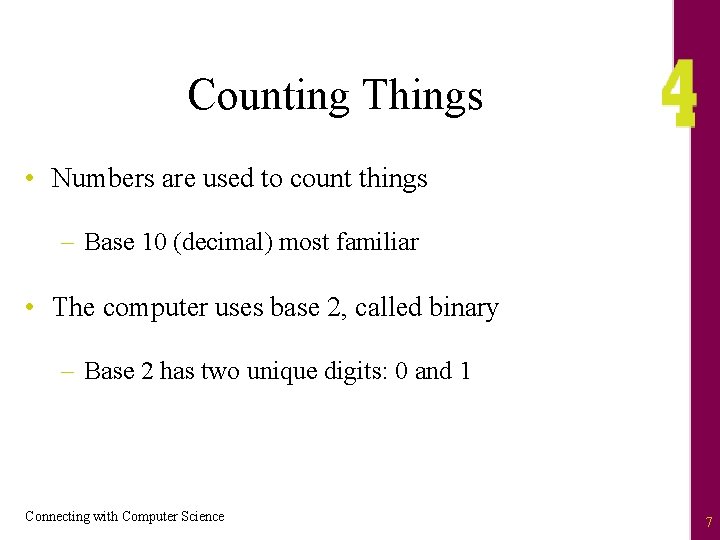 Counting Things

4

• Numbers are used to count things

– Base 10 (decimal) most familiar

• The computer uses base 2, called binary

– Base 2 has two unique digits: 0 and 1

Connecting with Computer Science

7